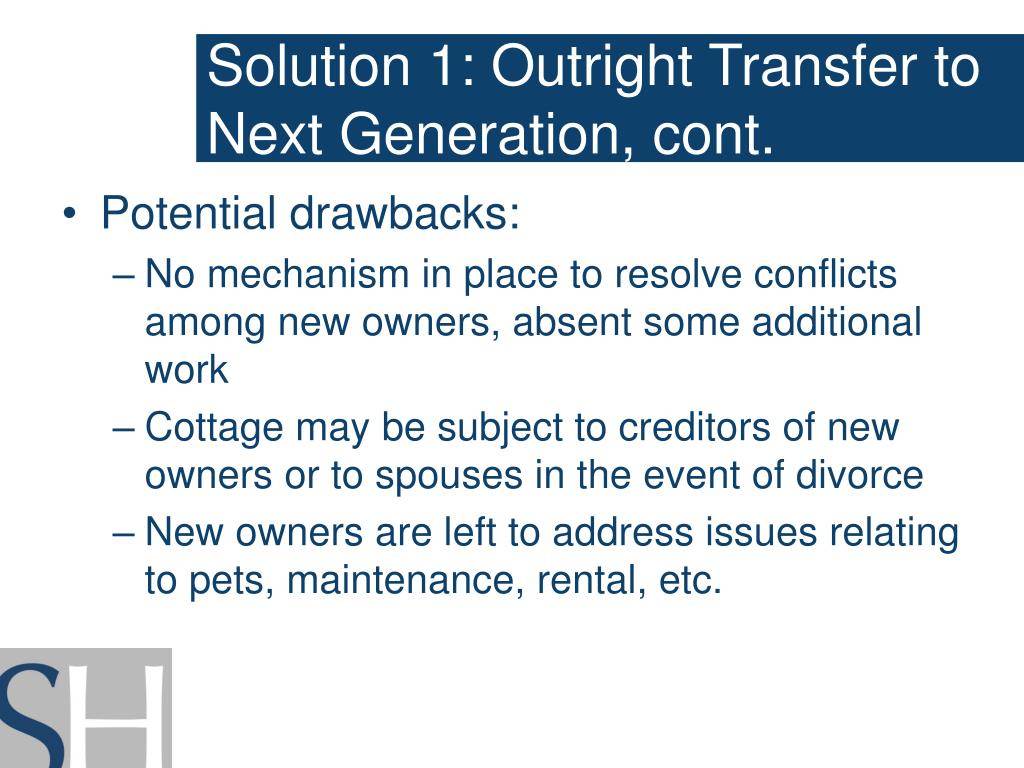 Solution 1: Outright Transfer to Next Generation, cont.

• Potential drawbacks:

– No mechanism in place to resolve conflicts among new owners, absent some additional work

– Cottage may be subject to creditors of new owners or to spouses in the event of divorce

– New owners are left to address issues relating to pets, maintenance, rental, etc.

SH